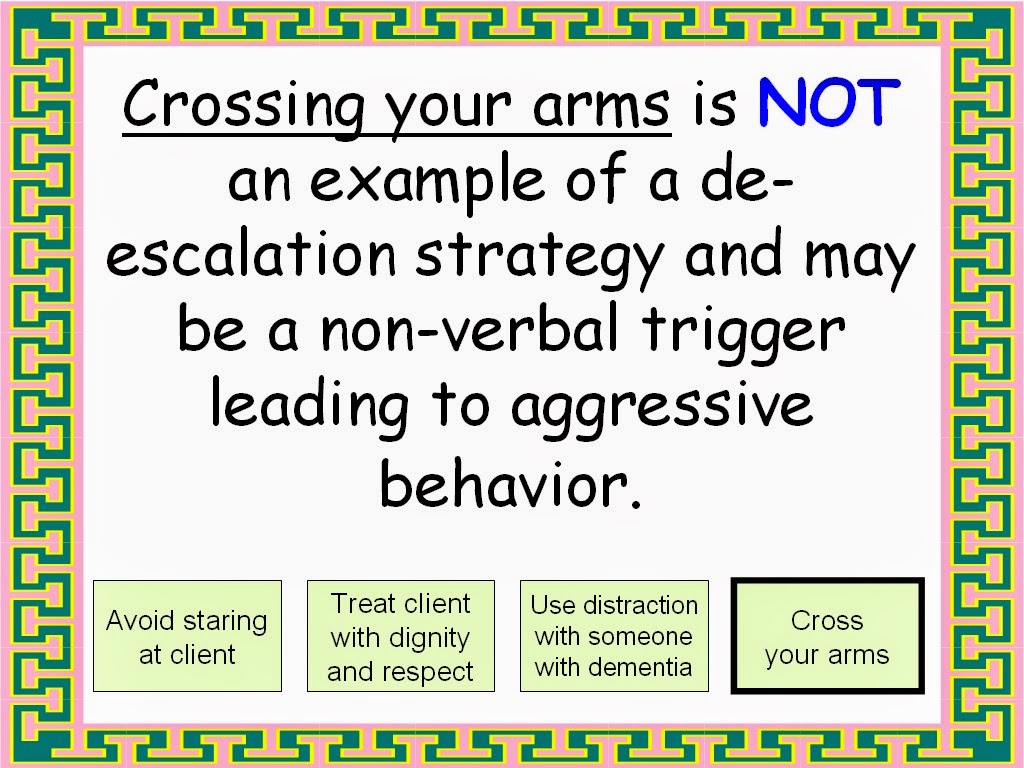 Crossing your arms is NOT an example of a de-escalation strategy and may be a non-verbal trigger leading to aggressive behavior.

Avoid staring at client

Treat client with dignity and respect

Use distraction with someone with dementia

Cross your arms